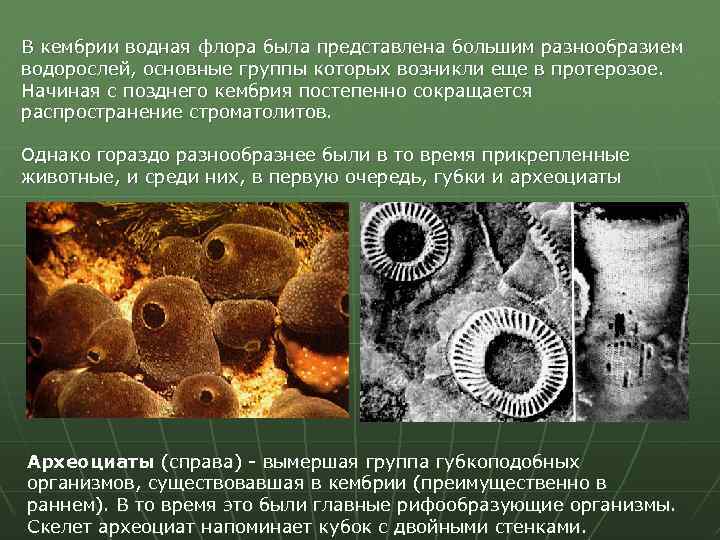 В кембрии водная флора была представлена большим разнообразием водорослей, основные группы которых возникли еще в протерозое. Начиная с позднего кембрия постепенно сокращается распространение строматолитов.

Однако гораздо разнообразнее были в то время прикрепленные животные, и среди них, в первую очередь, губки и археоциаты

Археоциаты (справа) - вымершая группа губкоподобных организмов, существовавшая в кембрии (преимущественно в раннем). В то время это были главные рифообразующие организмы. Скелет археоциат напоминает кубок с двойными стенками.